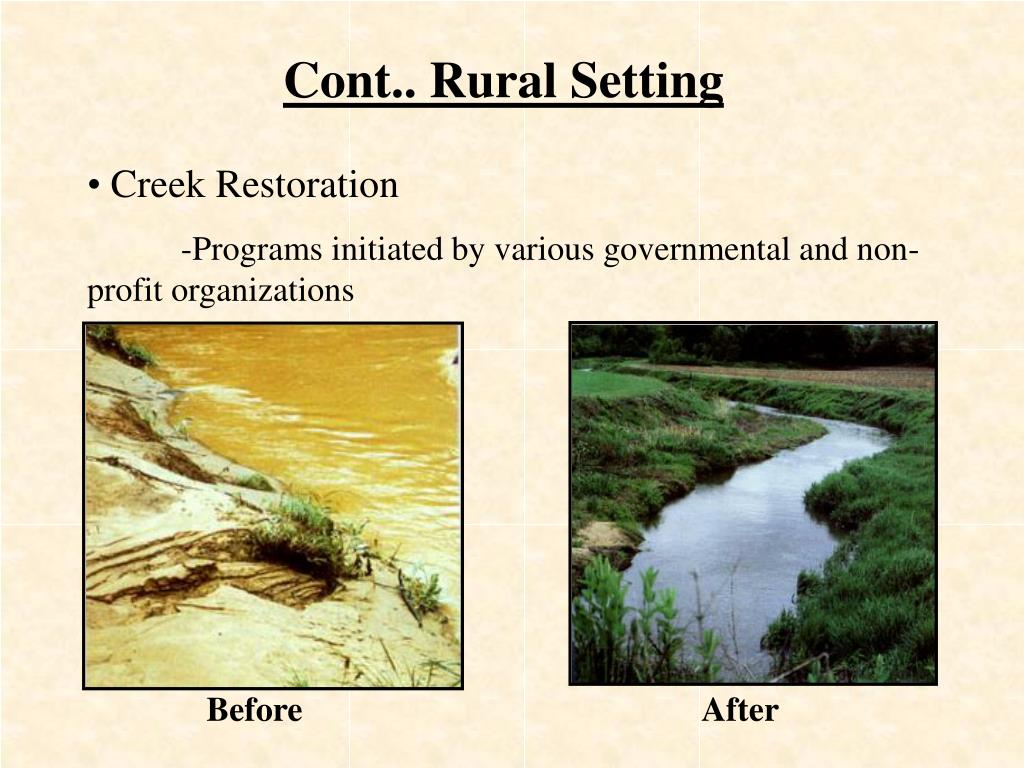 Cont.. Rural Setting

• Creek Restoration

-Programs initiated by various governmental and non-profit organizations

Before

After